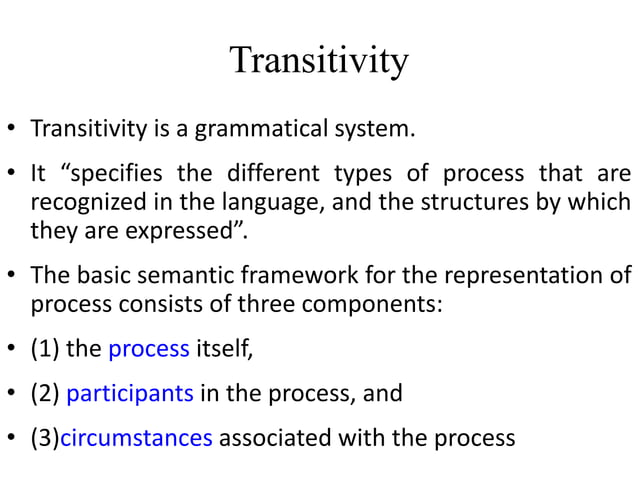 Transitivity

• Transitivity is a grammatical system.

• It “specifies the different types of process that are recognized in the language, and the structures by which they are expressed”.

• The basic semantic framework for the representation of process consists of three components:

• (1) the process itself,

• (2) participants in the process, and

• (3)circumstances associated with the process